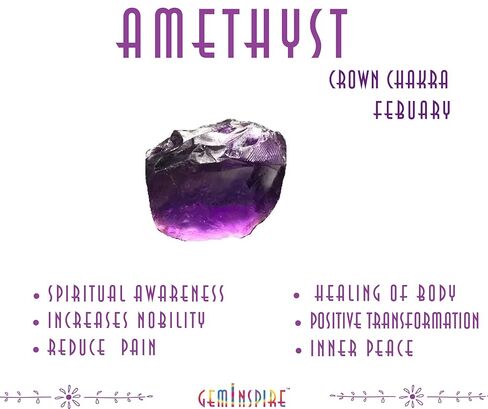 AMETHYST

CROWN CHAKRA
FEBUARY

• SPIRITUAL AWARENESS
• INCREASES NOBILITY
• REDUCE PAIN

• HEALING OF BODY
• POSITIVE TRANSFORMATION
• INNER PEACE

GEMINSPIRE™